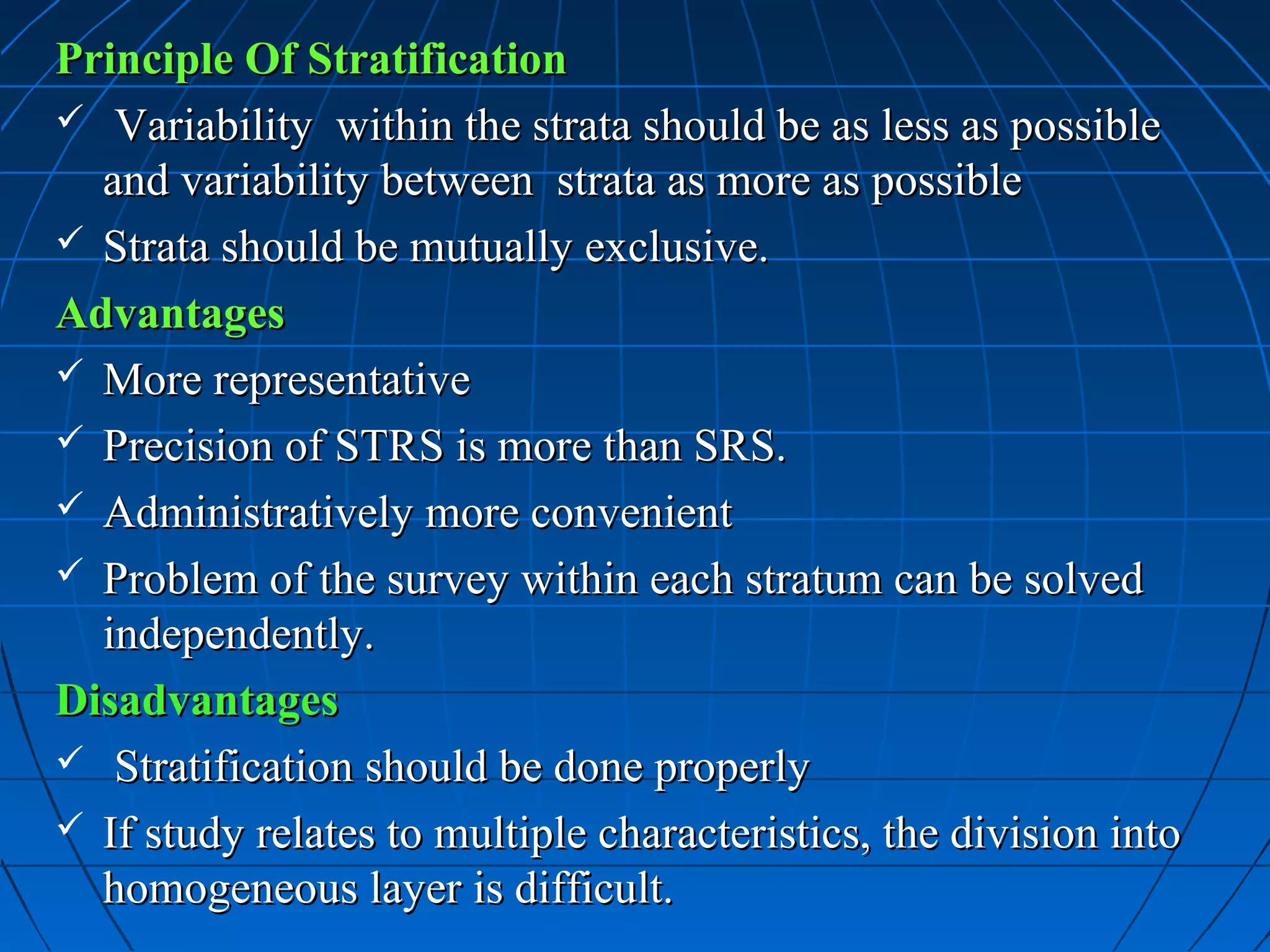 Principle Of Stratification

✓ Variability within the strata should be as less as possible and variability between strata as more as possible

✓ Strata should be mutually exclusive.

Advantages

✓ More representative

✓ Precision of STRS is more than SRS.

✓ Administratively more convenient

✓ Problem of the survey within each stratum can be solved independently.

Disadvantages

✓ Stratification should be done properly

✓ If study relates to multiple characteristics, the division into homogeneous layer is difficult.